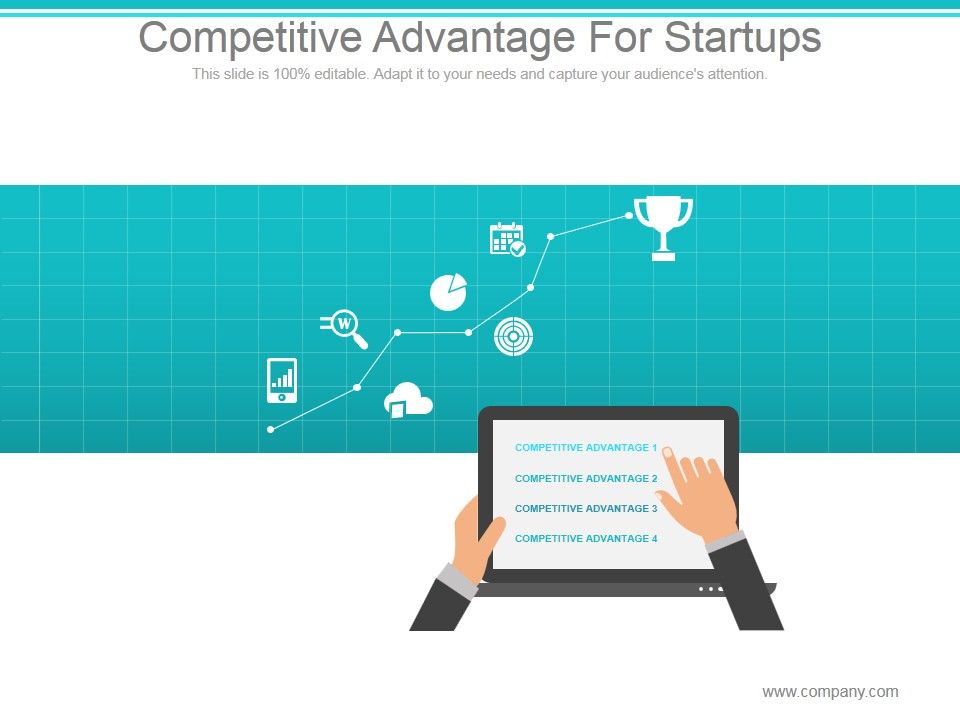 Competitive Advantage For Startups

This slide is 100% editable. Adapt it to your needs and capture your audience's attention.

W

COMPETITIVE ADVANTAGE 1

COMPETITIVE ADVANTAGE 2

COMPETITIVE ADVANTAGE 3

COMPETITIVE ADVANTAGE 4

www.company.com